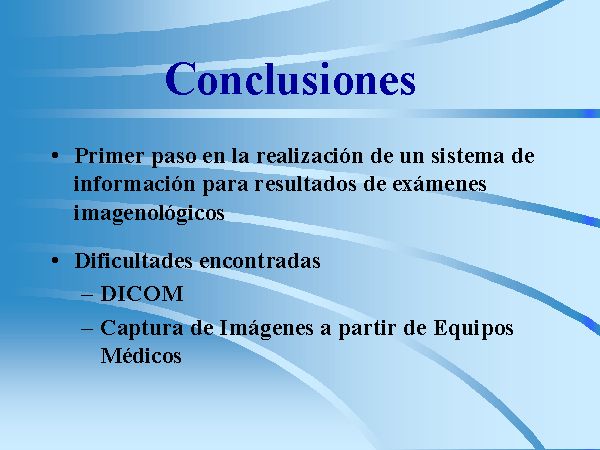 Conclusiones

• Primer paso en la realización de un sistema de información para resultados de exámenes imagenológicos

• Dificultades encontradas
– DICOM
– Captura de Imágenes a partir de Equipos Médicos